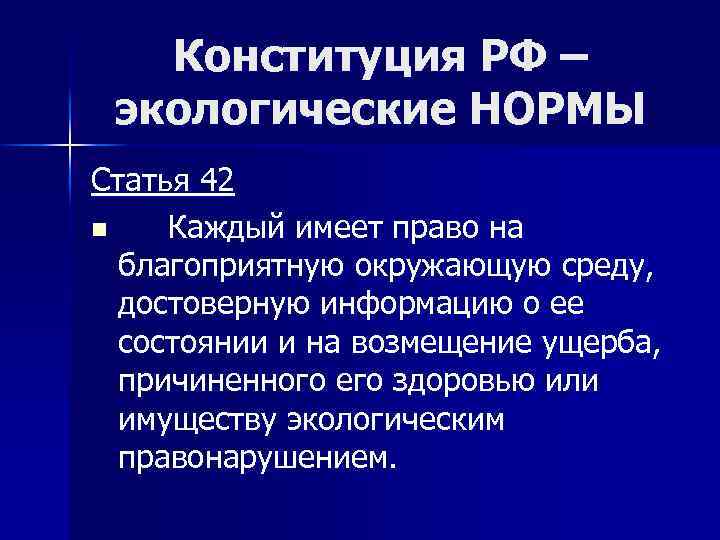 Конституция РФ – экологические НОРМЫ

Статья 42

Каждый имеет право на благоприятную окружающую среду, достоверную информацию о ее состоянии и на возмещение ущерба, причиненного его здоровью или имуществу экологическим правонарушением.